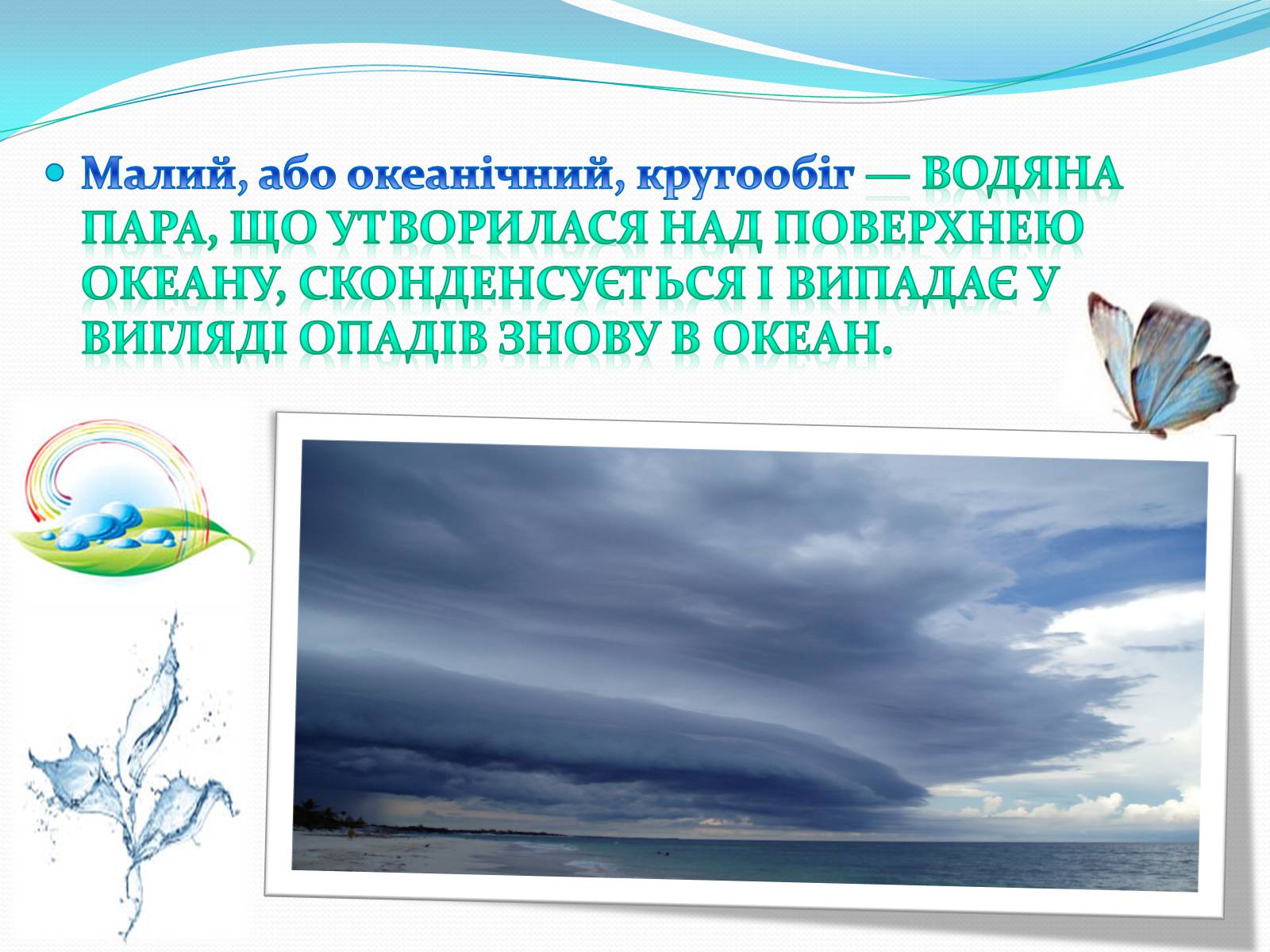 Малий, або океанічний, кругообіг — ВОДЯНА ПАРА, ЩО УТВОРИЛАСЯ НАД ПОВЕРХНЕЮ ОКЕАНУ, СКОНДЕНСУЄТЬСЯ І ВИПАДАЄ У ВИГЛЯДІ ОПАДІВ ЗНОВУ В ОКЕАН.